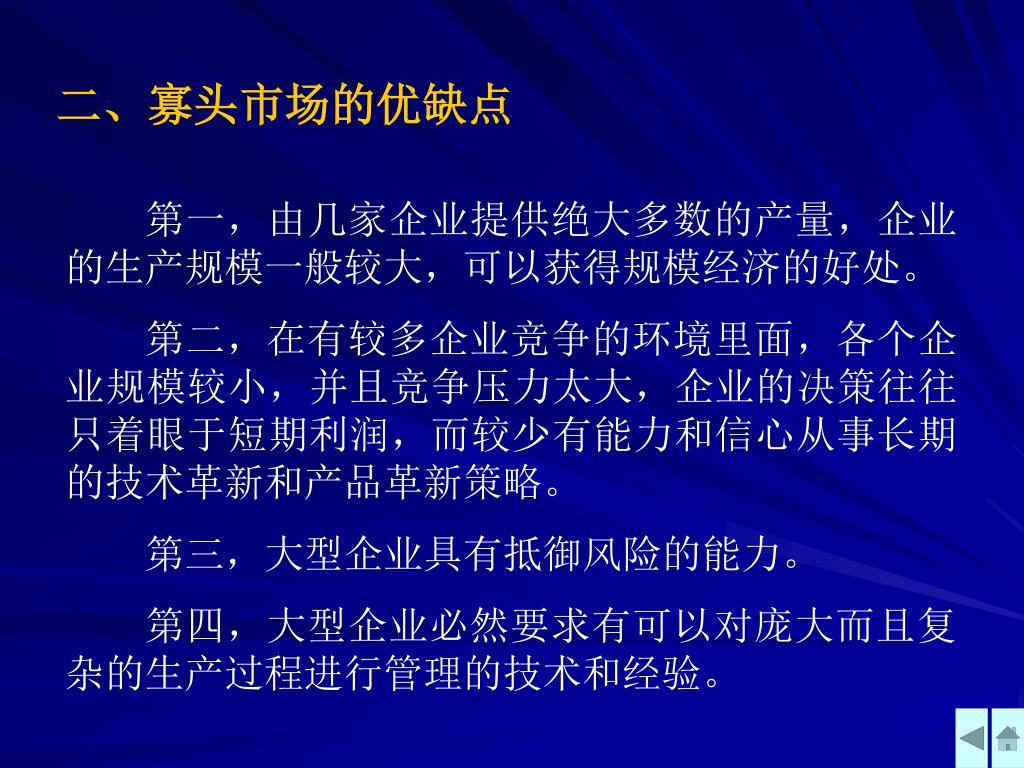 二、寡头市场的优缺点

第一，由几家企业提供绝大多数的产量，企业的生产规模一般较大，可以获得规模经济的好处。

第二，在有较多企业竞争的环境里面，各个企业规模较小，并且竞争压力太大，企业的决策往往只着眼于短期利润，而较少有能力和信心从事长期的技术革新和产品革新策略。

第三，大型企业具有抵御风险的能力。

第四，大型企业必然要求有可以对庞大而且复杂的生产过程进行管理的技术和经验。